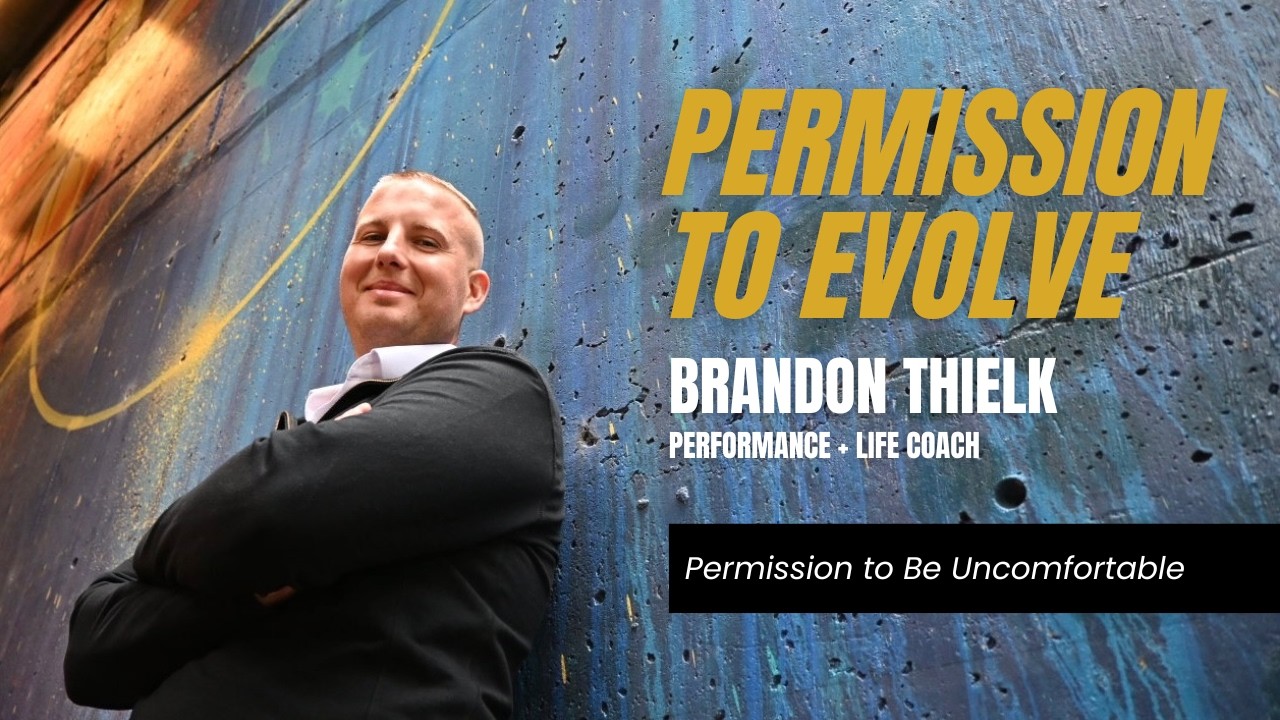 PERMISSION TO EVOLVE

BRANDON THIELK

PERFORMANCE + LIFE COACH

Permission to Be Uncomfortable